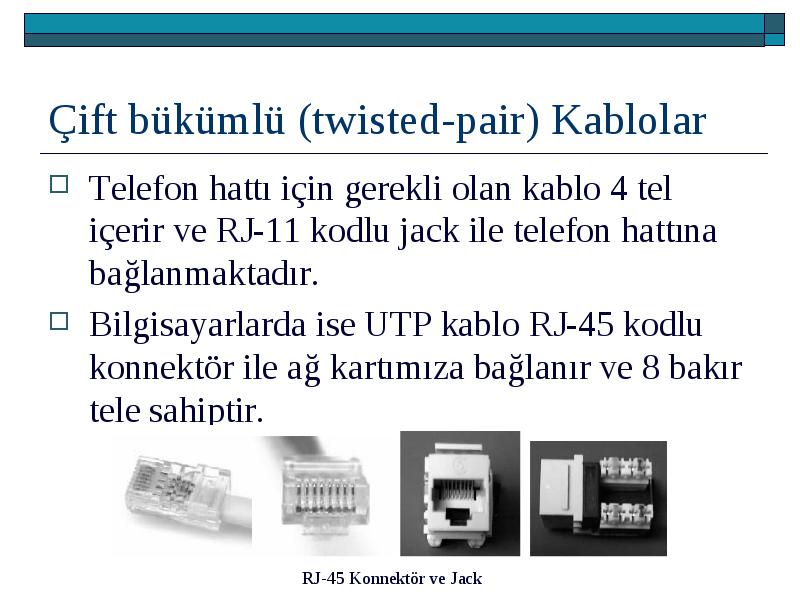 Çift bükümlü (twisted-pair) Kablolar

Telefon hattı için gerekli olan kablo 4 tel içerir ve RJ-11 kodlu jack ile telefon hattına bağlanmaktadır.

Bilgisayarlarda ise UTP kablo RJ-45 kodlu konnektör ile ağ kartımıza bağlanır ve 8 bakır tele sahiptir.

RJ-45 Konnektör ve Jack